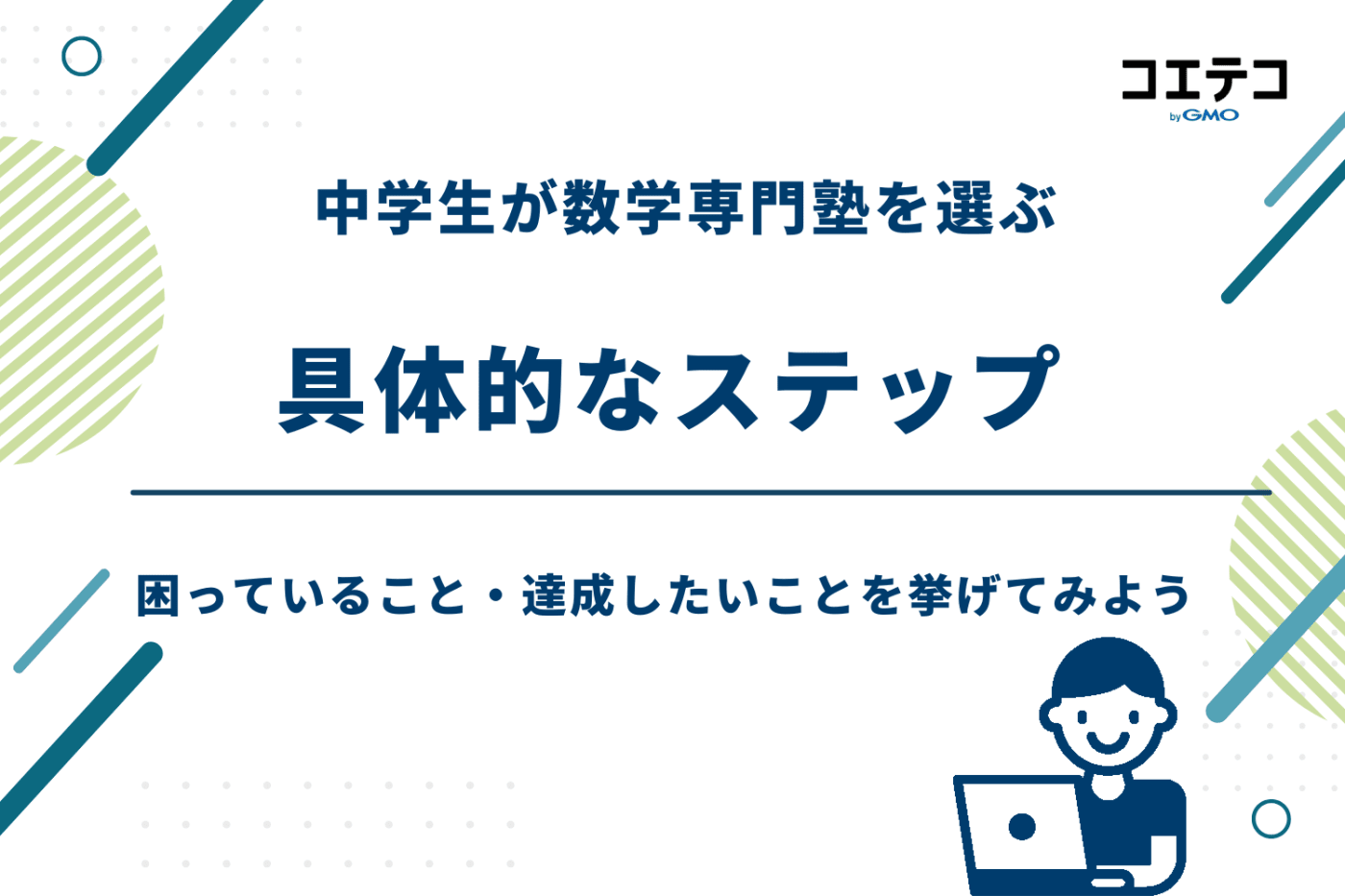 コエテコ
by GMO

中学生が数学専門塾を選ぶ

具体的なステップ

困っていること・達成したいことを挙げてみよう